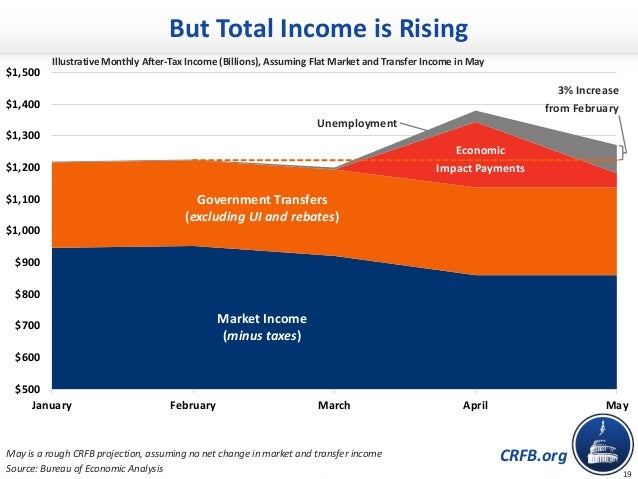 But Total Income is Rising

Illustrative Monthly After-Tax Income (Billions), Assuming Flat Market and Transfer Income in May

$1,500
$1,400
$1,300
$1,200
$1,100
$1,000
$900
$800
$700
$600
$500

3% Increase from February

Unemployment

Economic Impact Payments

Government Transfers (excluding UI and rebates)

Market Income (minus taxes)

January
February
March
April
May

May is a rough CRFB projection, assuming no net change in market and transfer income
Source: Bureau of Economic Analysis

CRFB.org

19